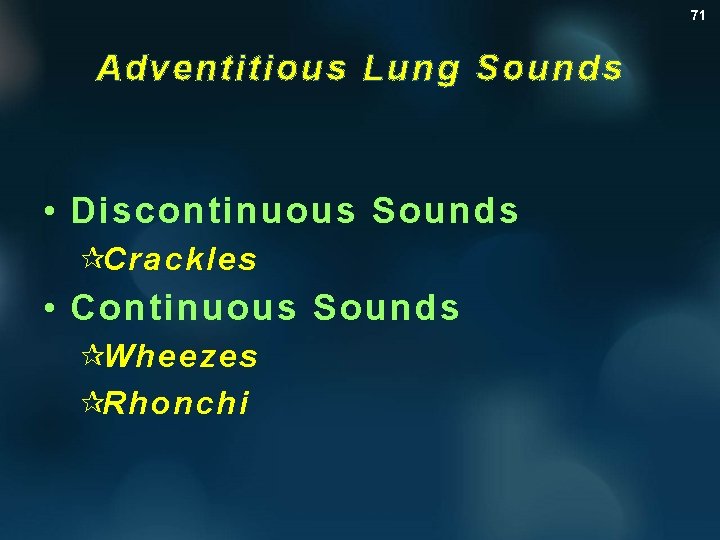 71

Adventitious Lung Sounds

• Discontinuous Sounds
  ☆Crackles
• Continuous Sounds
  ☆Wheezes
  ☆Rhonchi